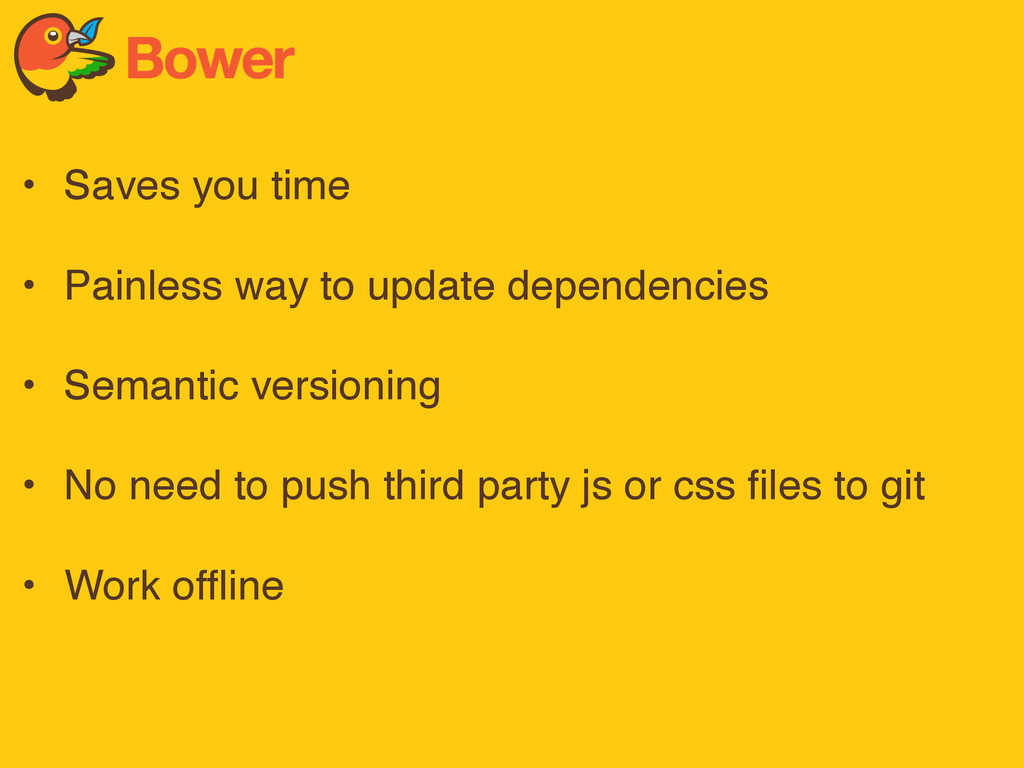 Bower

• Saves you time

• Painless way to update dependencies

• Semantic versioning

• No need to push third party js or css files to git

• Work offline